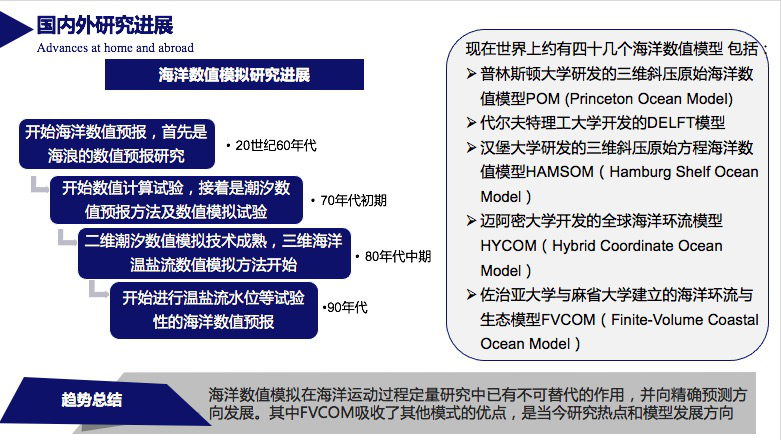 国内外研究进展
Advances at home and abroad

海洋数值模拟研究进展

开始海洋数值预报，首先是海浪的数值预报研究
• 20世纪60年代

开始数值计算试验，接着是潮汐数值预报方法及数值模拟试验
• 70年代初期

二维潮汐数值模拟技术成熟，三维海洋温盐流数值模拟方法开始
• 80年代中期

开始进行温盐流水位等试验性的海洋数值预报
•90年代

现在世界上约有四十几个海洋数值模型 包括：
➢ 普林斯顿大学研发的三维斜压原始海洋数值模型POM (Princeton Ocean Model)
➢ 代尔夫特理工大学开发的DELFT模型
➢ 汉堡大学研发的三维斜压原始方程海洋数值模型HAMSOM（Hamburg Shelf Ocean Model）
➢ 迈阿密大学开发的全球海洋环流模型HYCOM（Hybrid Coordinate Ocean Model）
➢ 佐治亚大学与麻省大学建立的海洋环流与生态模型FVCOM（Finite-Volume Coastal Ocean Model）

趋势总结

海洋数值模拟在海洋运动过程定量研究中已有不可替代的作用，并向精确预测方向发展。其中FVCOM吸收了其他模式的优点，是当今研究热点和模型发展方向